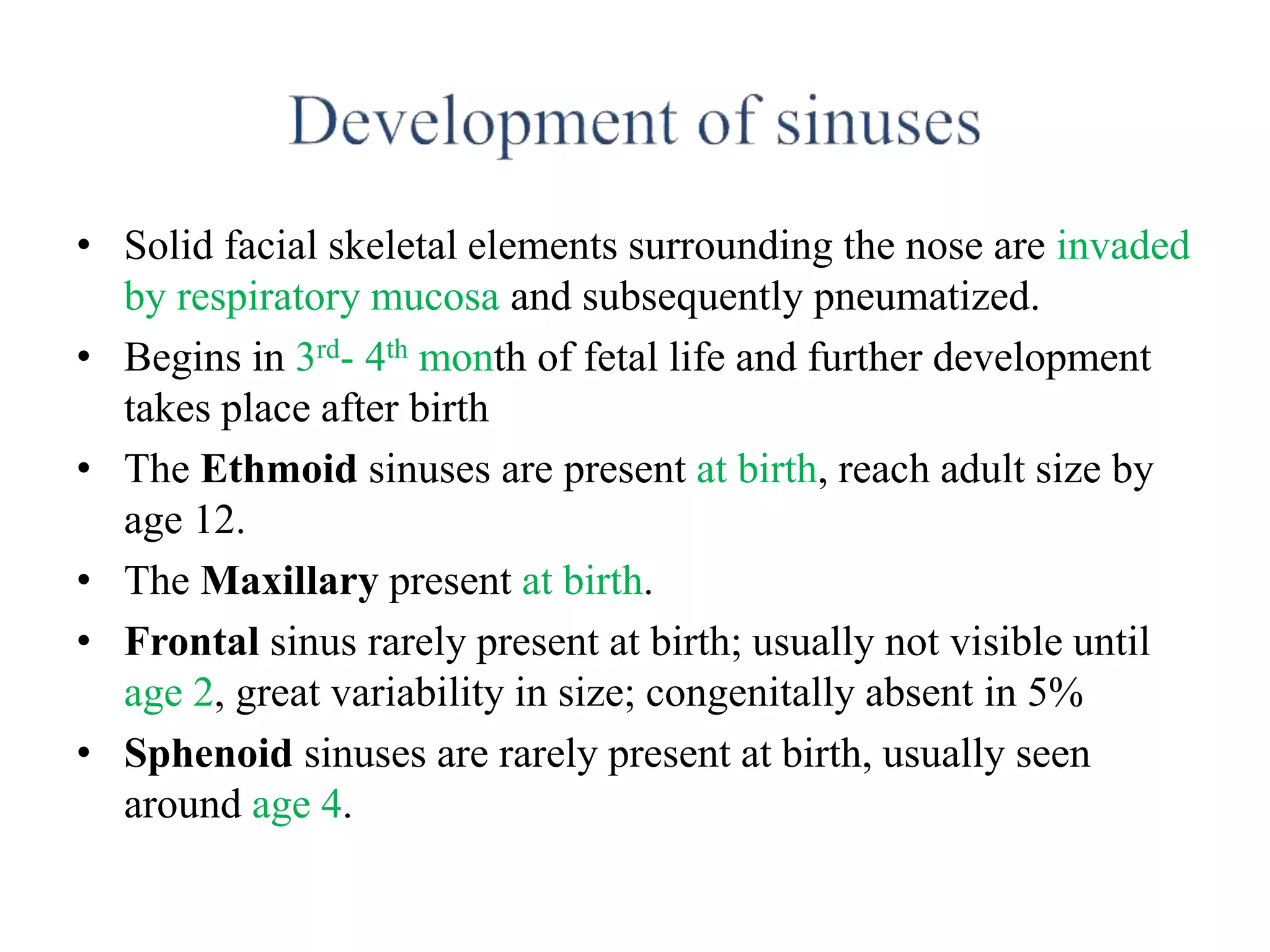 Development of sinuses

• Solid facial skeletal elements surrounding the nose are invaded by respiratory mucosa and subsequently pneumatized.

• Begins in 3rd- 4th month of fetal life and further development takes place after birth

• The Ethmoid sinuses are present at birth, reach adult size by age 12.

• The Maxillary present at birth.

• Frontal sinus rarely present at birth; usually not visible until age 2, great variability in size; congenitally absent in 5%

• Sphenoid sinuses are rarely present at birth, usually seen around age 4.